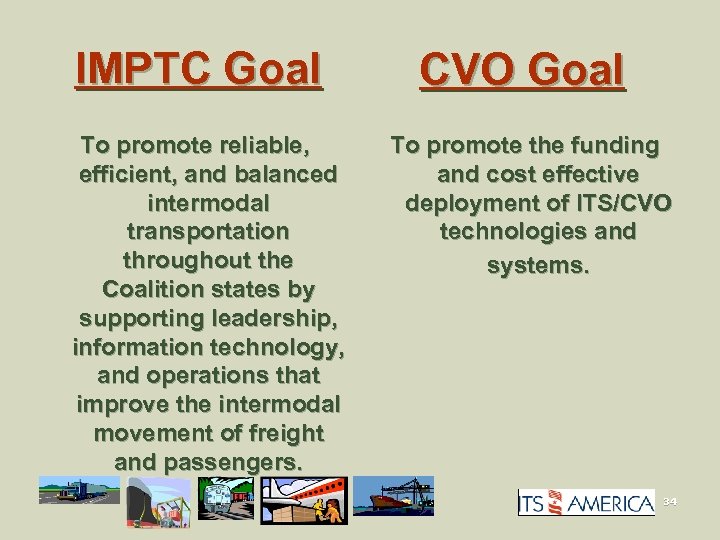 IMPTC Goal

To promote reliable, efficient, and balanced intermodal transportation throughout the Coalition states by supporting leadership, information technology, and operations that improve the intermodal movement of freight and passengers.

CVO Goal

To promote the funding and cost effective deployment of ITS/CVO technologies and systems.

ITS AMERICA

34